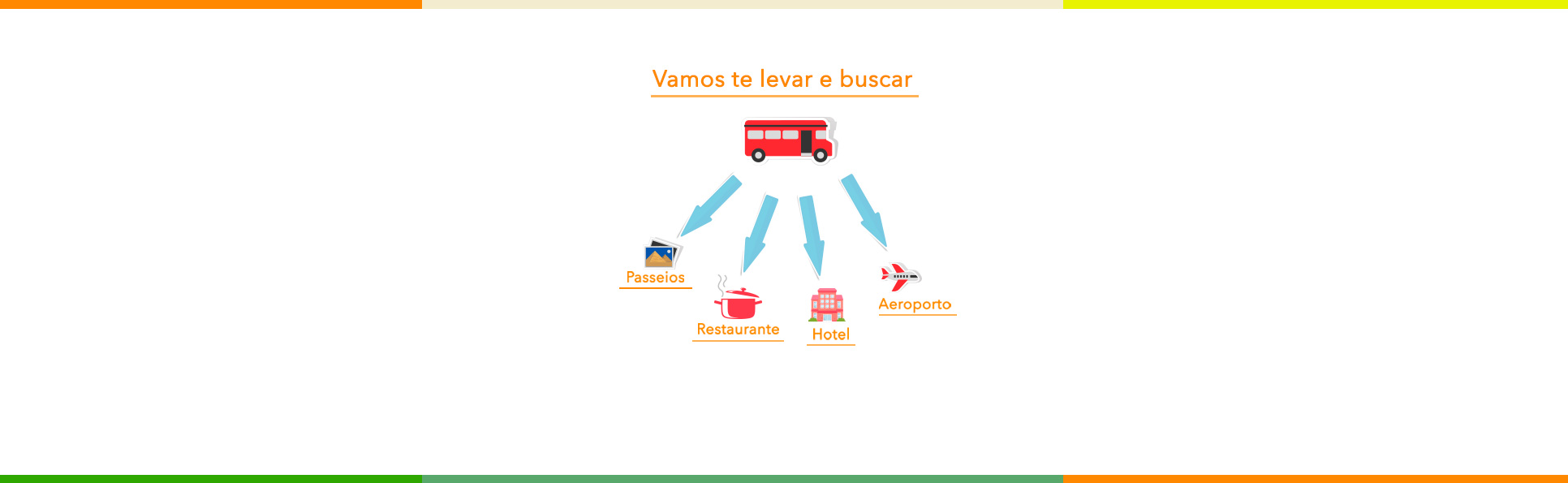 Vamos te levar e buscar

Passeios

Restaurante

Hotel

Aeroporto